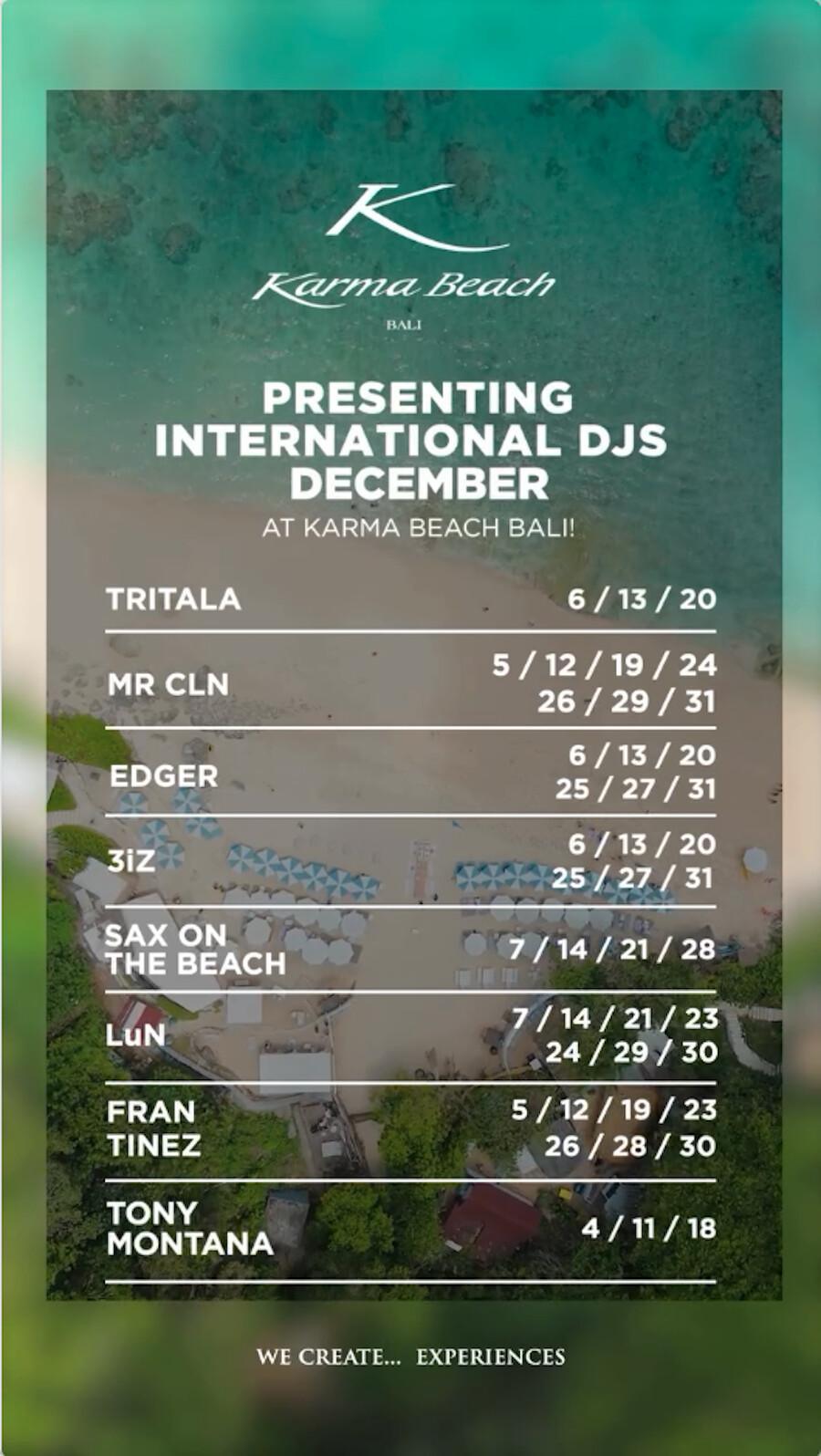 K
Karma Beach
BALI

PRESENTING
INTERNATIONAL DJS
DECEMBER
AT KARMA BEACH BALI!

| | |
|---|---|
| TRITALA | 6 / 13 / 20 |
| MR CLN | 5 / 12 / 19 / 24 26 / 29 / 31 |
| EDGER | 6 / 13 / 20 25 / 27 / 31 |
| 3iZ | 6 / 13 / 20 25 / 27 / 31 |
| SAX ON THE BEACH | 7 / 14 / 21 / 28 |
| LuN | 7 / 14 / 21 / 23 24 / 29 / 30 |
| FRAN TINEZ | 5 / 12 / 19 / 23 26 / 28 / 30 |
| TONY MONTANA | 4 / 11 / 18 |

WE CREATE... EXPERIENCES